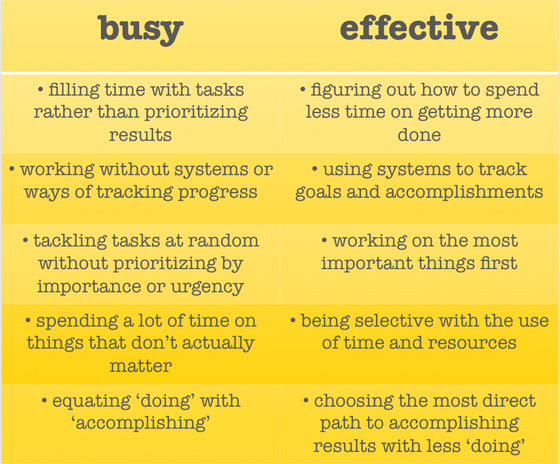 | busy | effective |
|---|---|
| • filling time with tasks rather than prioritizing results | • figuring out how to spend less time on getting more done |
| • working without systems or ways of tracking progress | • using systems to track goals and accomplishments |
| • tackling tasks at random without prioritizing by importance or urgency | • working on the most important things first |
| • spending a lot of time on things that don't actually matter | • being selective with the use of time and resources |
| • equating 'doing' with 'accomplishing' | • choosing the most direct path to accomplishing results with less 'doing' |